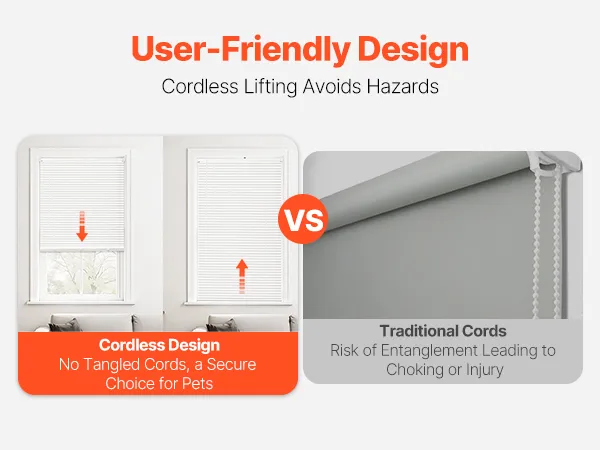 User-Friendly Design

Cordless Lifting Avoids Hazards

VS

Cordless Design
No Tangled Cords, a Secure Choice for Pets

Traditional Cords
Risk of Entanglement Leading to Choking or Injury